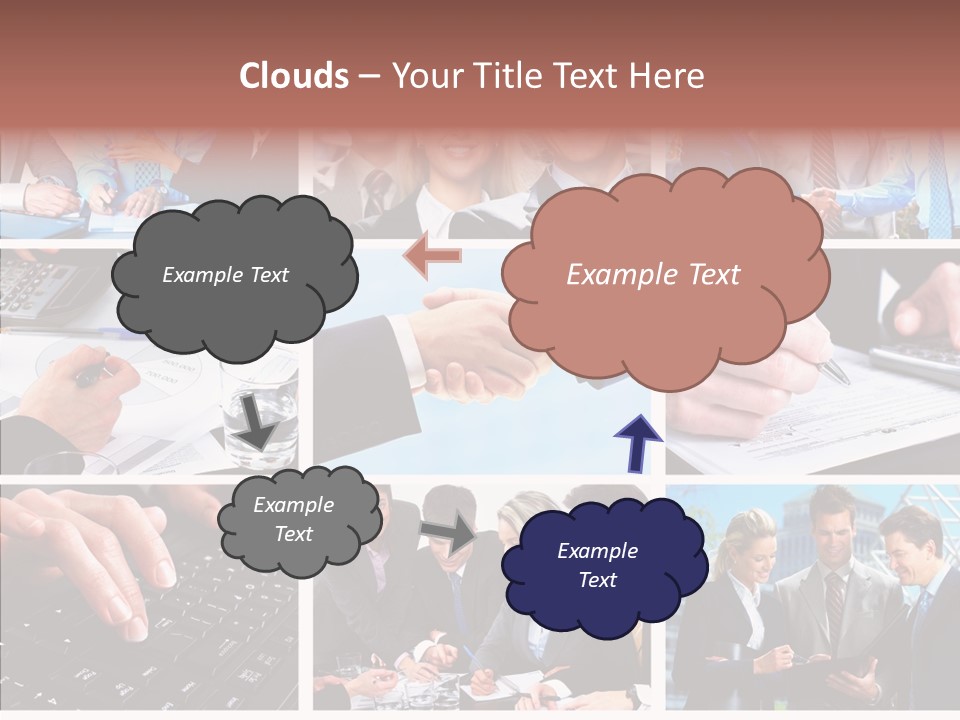 Clouds – Your Title Text Here

Example Text

Example Text

Example Text

Example Text